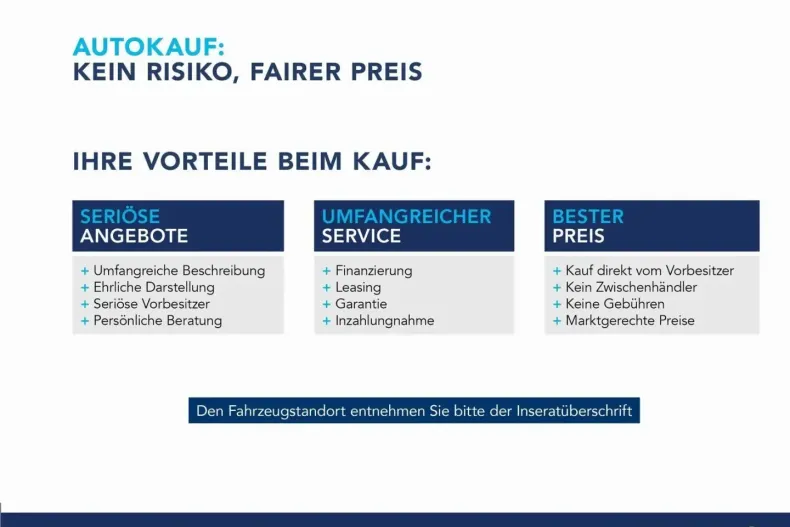 AUTOKAUF:
KEIN RISIKO, FAIRER PREIS

IHRE VORTEILE BEIM KAUF:

SERIÖSE
ANGEBOTE

+ Umfangreiche Beschreibung
+ Ehrliche Darstellung
+ Seriöse Vorbesitzer
+ Persönliche Beratung

UMFANGREICHER
SERVICE

+ Finanzierung
+ Leasing
+ Garantie
+ Inzahlungnahme

BESTER
PREIS

+ Kauf direkt vom Vorbesitzer
+ Kein Zwischenhändler
+ Keine Gebühren
+ Marktgerechte Preise

Den Fahrzeugstandort entnehmen Sie bitte der Inseratüberschrift